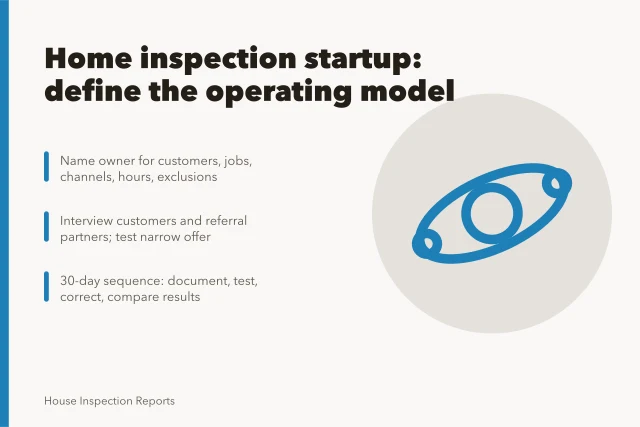 Home inspection startup: define the operating model

Name owner for customers, jobs, channels, hours, exclusions

Interview customers and referral partners; test narrow offer

30-day sequence: document, test, correct, compare results

House Inspection Reports